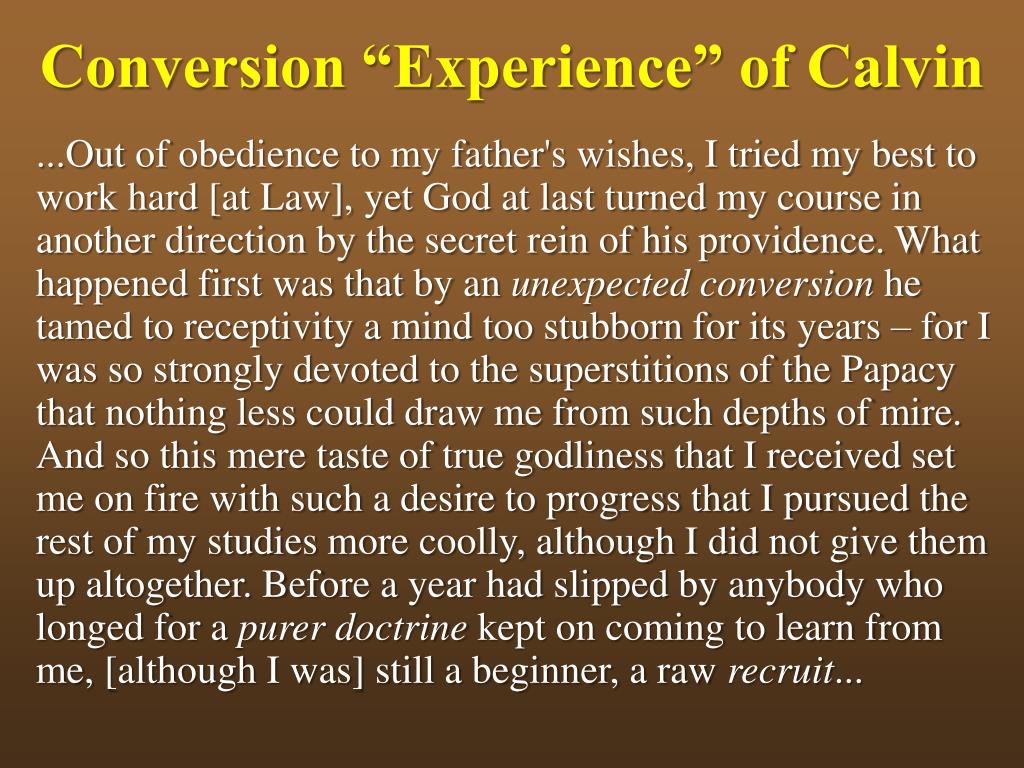 Conversion “Experience” of Calvin

...Out of obedience to my father's wishes, I tried my best to work hard [at Law], yet God at last turned my course in another direction by the secret rein of his providence. What happened first was that by an unexpected conversion he tamed to receptivity a mind too stubborn for its years – for I was so strongly devoted to the superstitions of the Papacy that nothing less could draw me from such depths of mire. And so this mere taste of true godliness that I received set me on fire with such a desire to progress that I pursued the rest of my studies more coolly, although I did not give them up altogether. Before a year had slipped by anybody who longed for a purer doctrine kept on coming to learn from me, [although I was] still a beginner, a raw recruit...